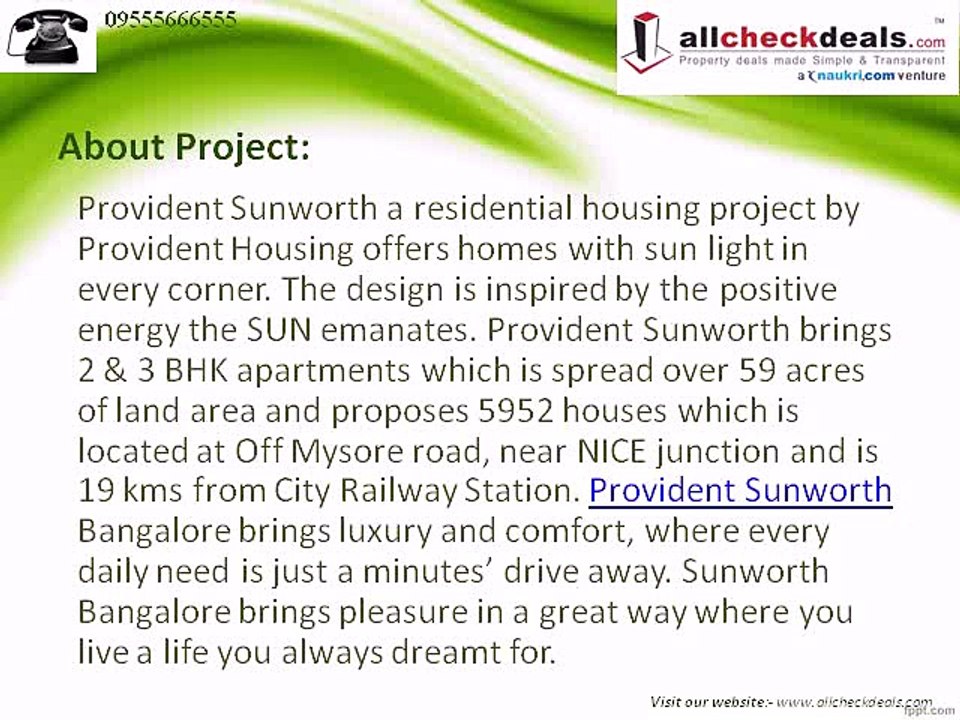 09555666555

allcheckdeals.com™
Property deals made Simple & Transparent
a naukri.com venture

About Project:

Provident Sunworth a residential housing project by Provident Housing offers homes with sun light in every corner. The design is inspired by the positive energy the SUN emanates. Provident Sunworth brings 2 & 3 BHK apartments which is spread over 59 acres of land area and proposes 5952 houses which is located at Off Mysore road, near NICE junction and is 19 kms from City Railway Station. Provident Sunworth Bangalore brings luxury and comfort, where every daily need is just a minutes' drive away. Sunworth Bangalore brings pleasure in a great way where you live a life you always dreamt for.

Visit our website:- www.allcheckdeals.com

fppt.com